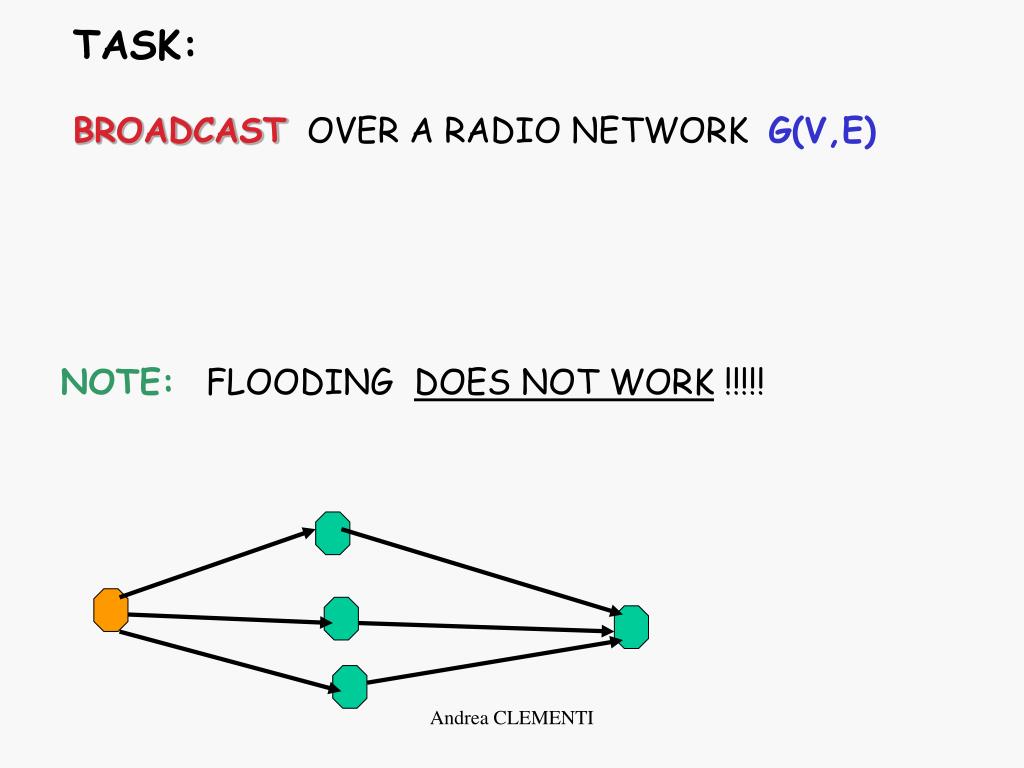 TASK:

BROADCAST OVER A RADIO NETWORK G(V,E)

NOTE: FLOODING DOES NOT WORK !!!!!

Andrea CLEMENTI